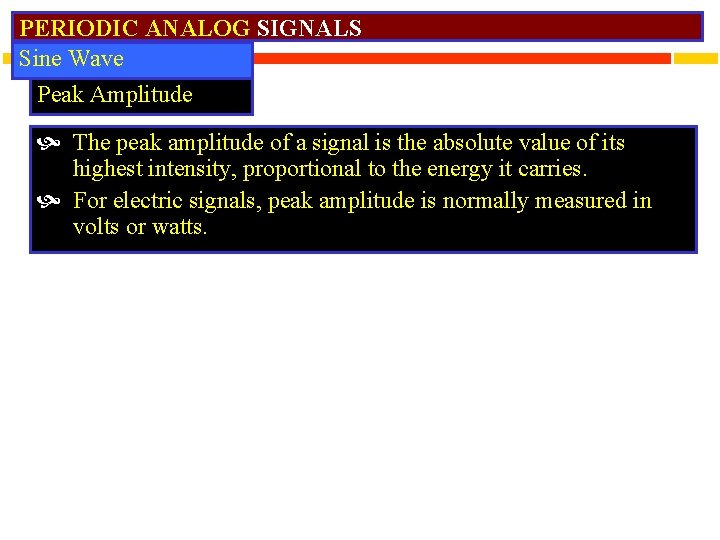 PERIODIC ANALOG SIGNALS

Sine Wave

Peak Amplitude

The peak amplitude of a signal is the absolute value of its highest intensity, proportional to the energy it carries.

For electric signals, peak amplitude is normally measured in volts or watts.